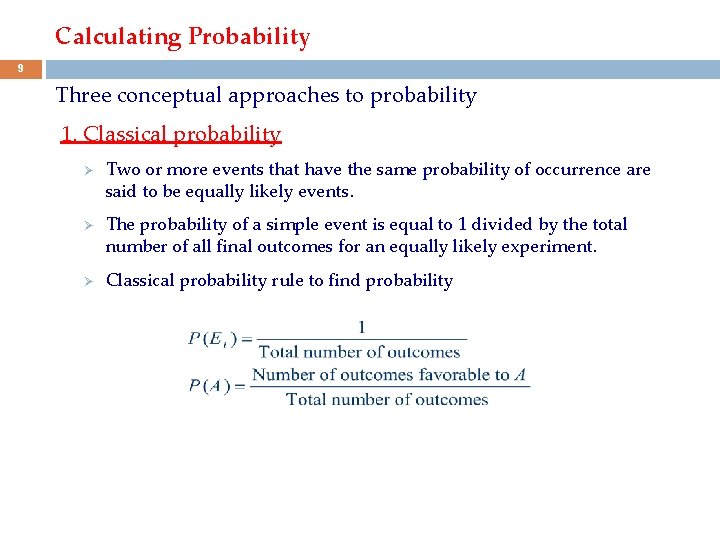 Calculating Probability

9

Three conceptual approaches to probability

1. Classical probability

➢ Two or more events that have the same probability of occurrence are said to be equally likely events.

➢ The probability of a simple event is equal to 1 divided by the total number of all final outcomes for an equally likely experiment.

➢ Classical probability rule to find probability

$P(E_i) = \frac{1}{\text{Total number of outcomes}}$

$P(A) = \frac{\text{Number of outcomes favorable to } A}{\text{Total number of outcomes}}$